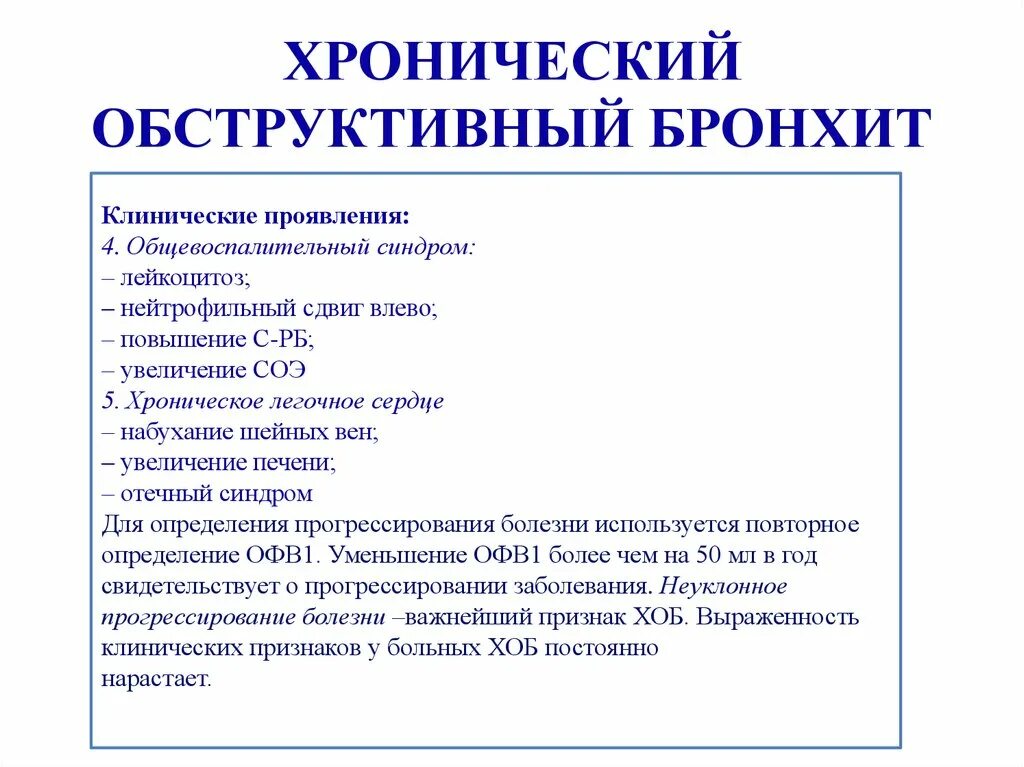 ХРОНИЧЕСКИЙ ОБСТРУКТИВНЫЙ БРОНХИТ

Клинические проявления:
4. Общевоспалительный синдром:
– лейкоцитоз;
– нейтрофильный сдвиг влево;
– повышение С-РБ;
– увеличение СОЭ
5. Хроническое легочное сердце
– набухание шейных вен;
– увеличение печени;
– отечный синдром
Для определения прогрессирования болезни используется повторное определение ОФВ1. Уменьшение ОФВ1 более чем на 50 мл в год свидетельствует о прогрессировании заболевания. Неуклонное прогрессирование болезни –важнейший признак ХОБ. Выраженность клинических признаков у больных ХОБ постоянно нарастает.